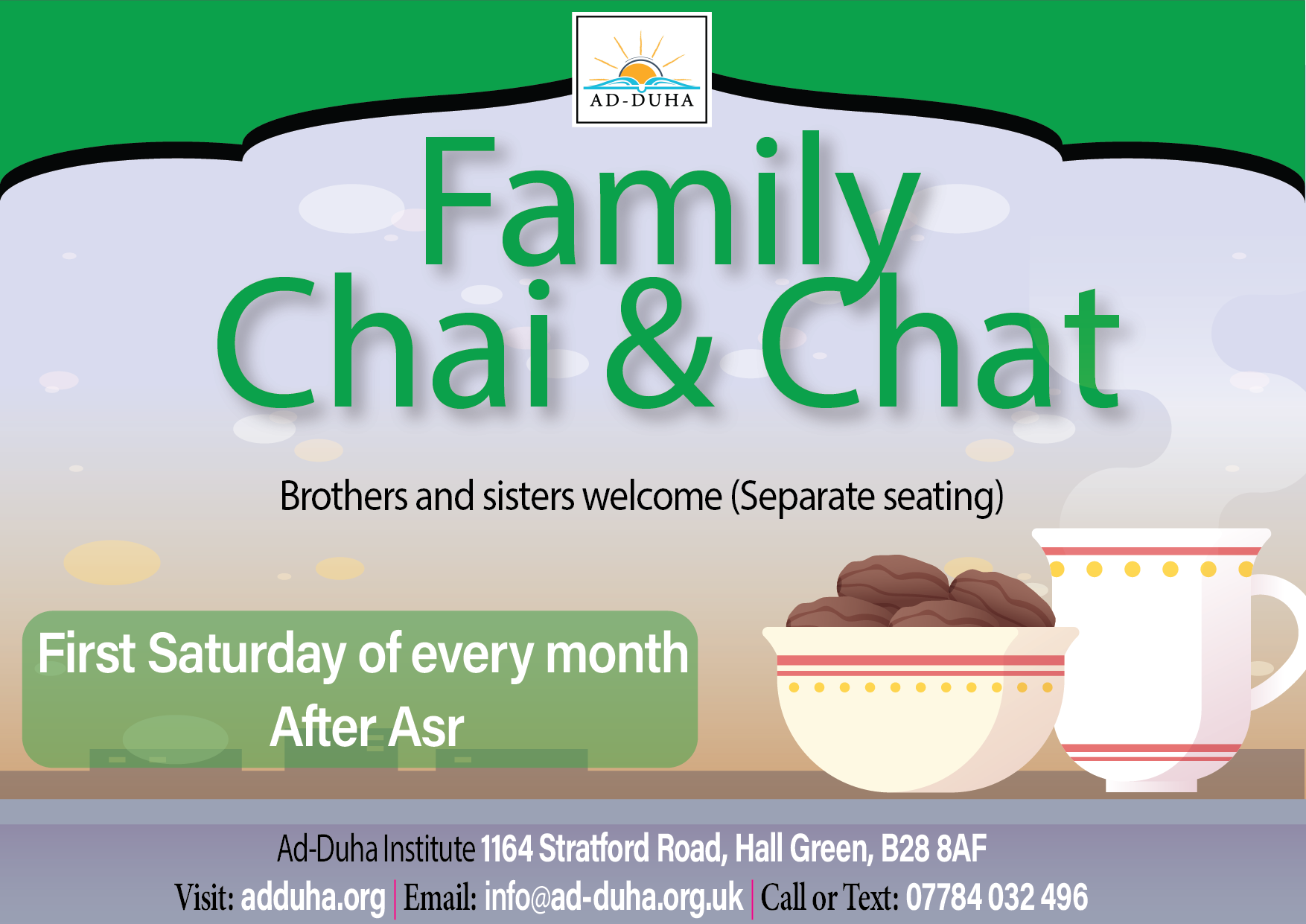 AD-DUHA

Family
Chai & Chat

Brothers and sisters welcome (Separate seating)

First Saturday of every month
After Asr

Ad-Duha Institute 1164 Stratford Road, Hall Green, B28 8AF
Visit: adduha.org | Email: info@ad-duha.org.uk | Call or Text: 07784 032 496